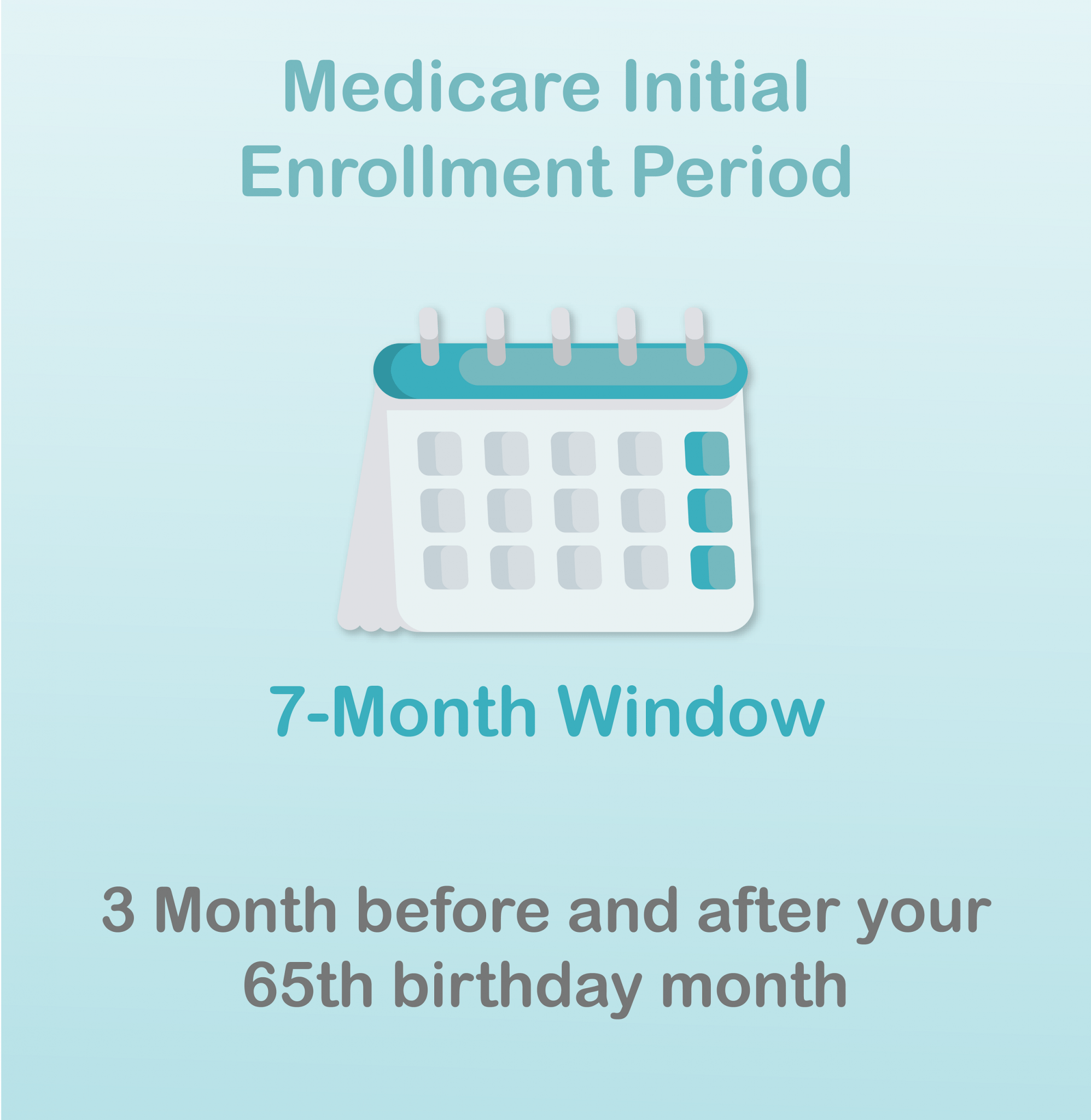 Medicare Initial Enrollment Period

7-Month Window

3 Month before and after your 65th birthday month